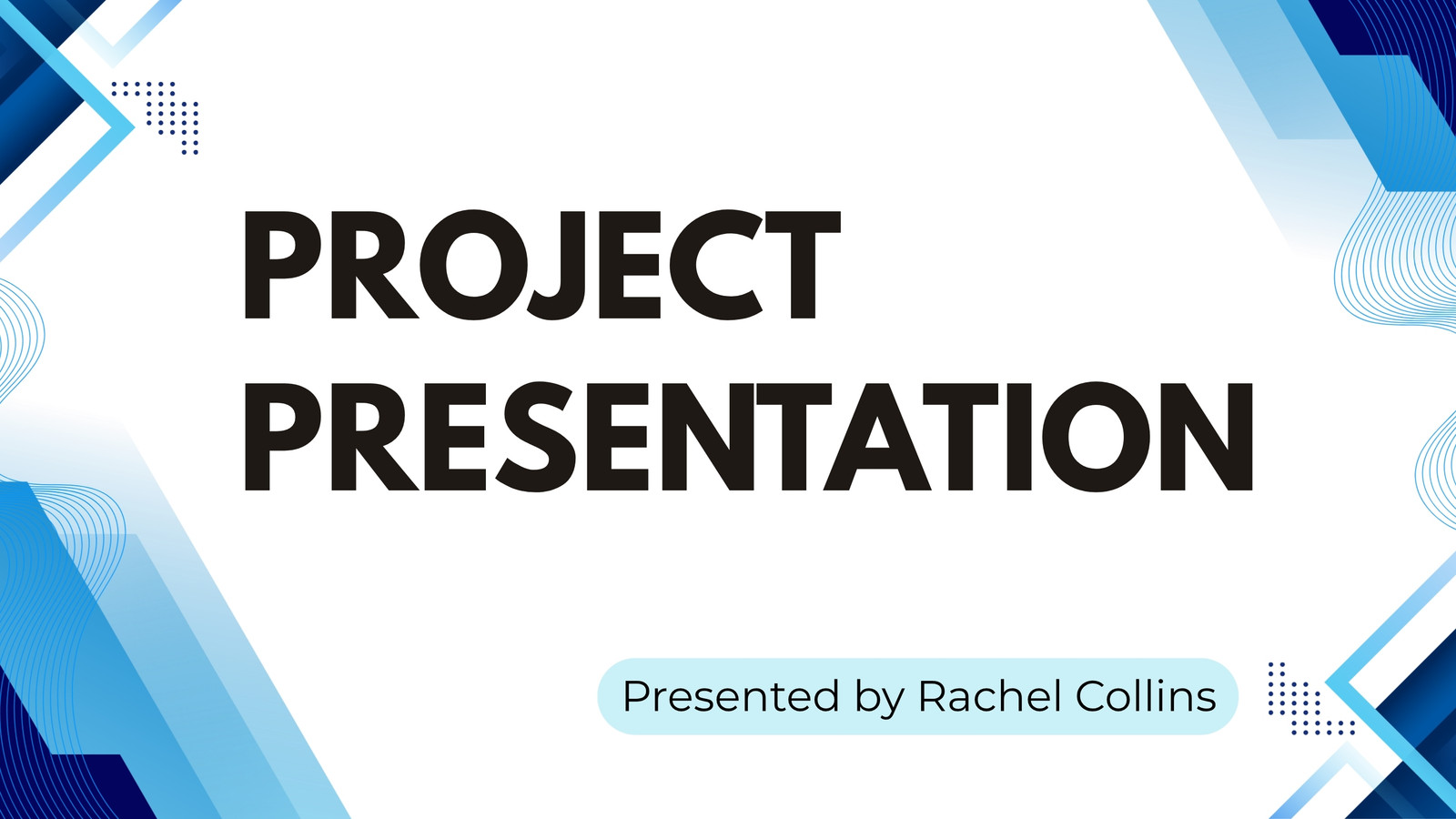 PROJECT PRESENTATION

Presented by Rachel Collins